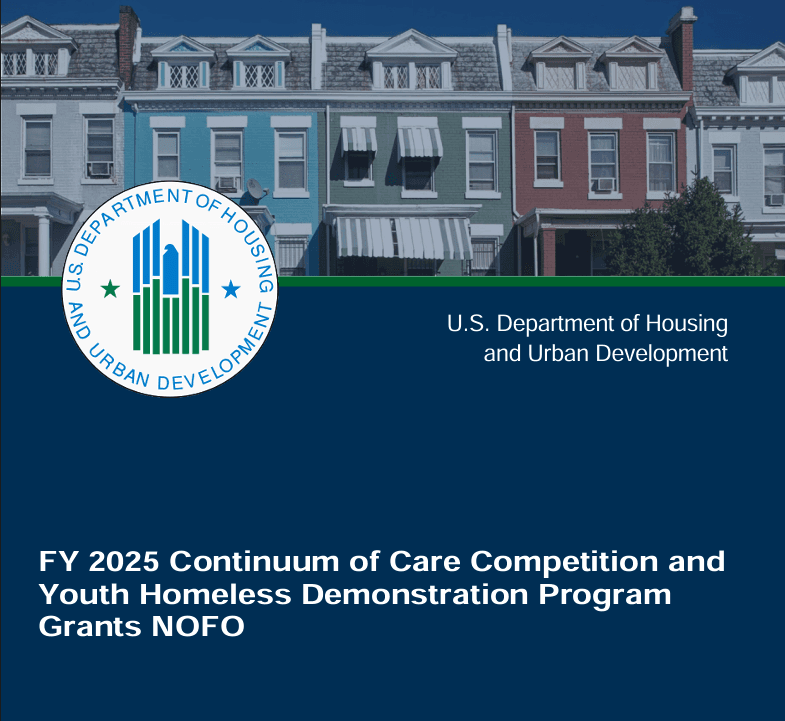 U.S. DEPARTMENT OF HOUSING AND URBAN DEVELOPMENT

U.S. Department of Housing and Urban Development

FY 2025 Continuum of Care Competition and Youth Homeless Demonstration Program Grants NOFO